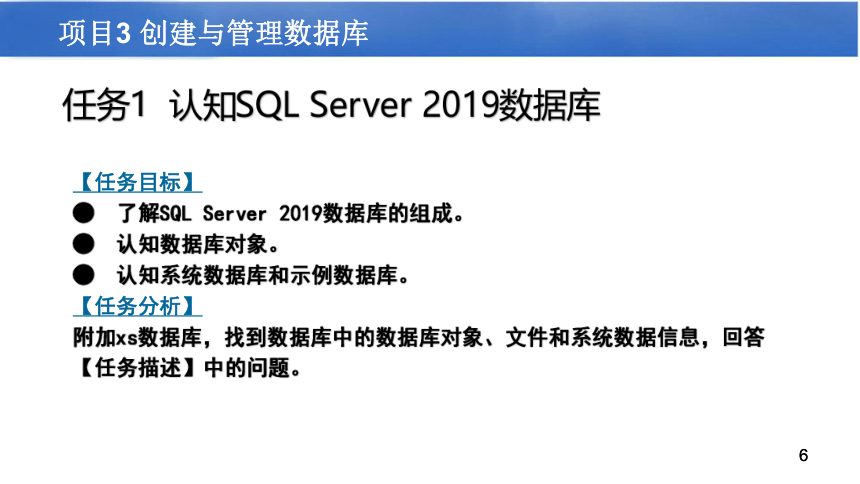 项目3 创建与管理数据库

任务1 认知SQL Server 2019数据库

【任务目标】
● 了解SQL Server 2019数据库的组成。
● 认知数据库对象。
● 认知系统数据库和示例数据库。
【任务分析】
附加xs数据库，找到数据库中的数据库对象、文件和系统数据信息，回答【任务描述】中的问题。

6